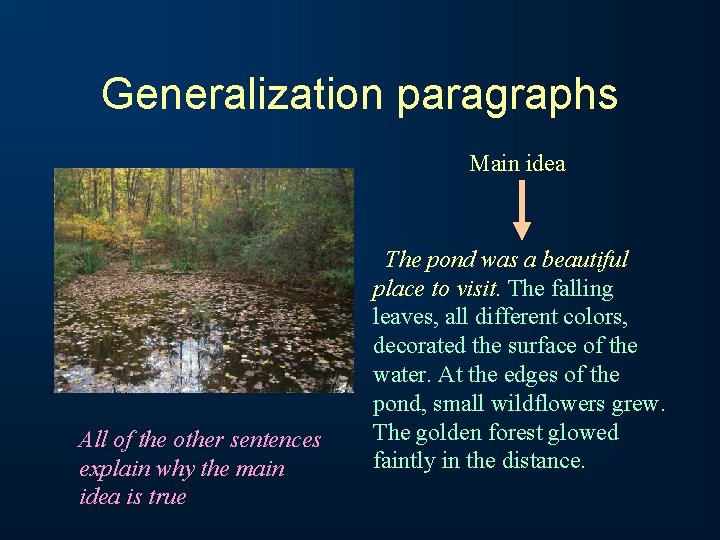 Generalization paragraphs

Main idea

The pond was a beautiful place to visit. The falling leaves, all different colors, decorated the surface of the water. At the edges of the pond, small wildflowers grew. The golden forest glowed faintly in the distance.

All of the other sentences explain why the main idea is true